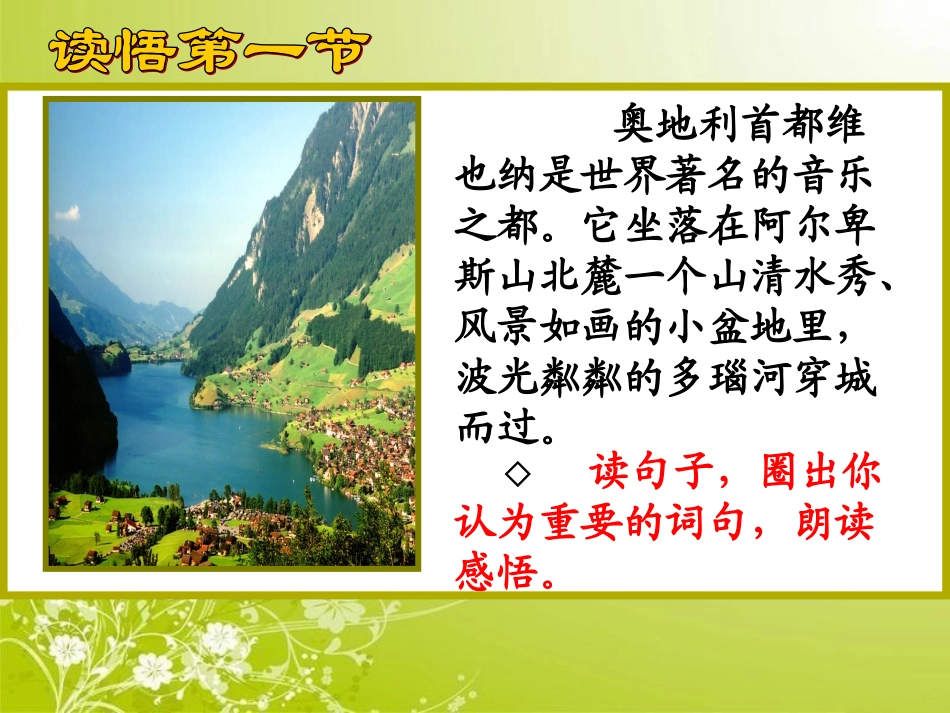 读悟第一节

奥地利首都维也纳是世界著名的音乐之都。它坐落在阿尔卑斯山北麓一个山清水秀、风景如画的小盆地里，波光粼粼的多瑙河穿城而过。

◇ 读句子，圈出你认为重要的词句，朗读感悟。